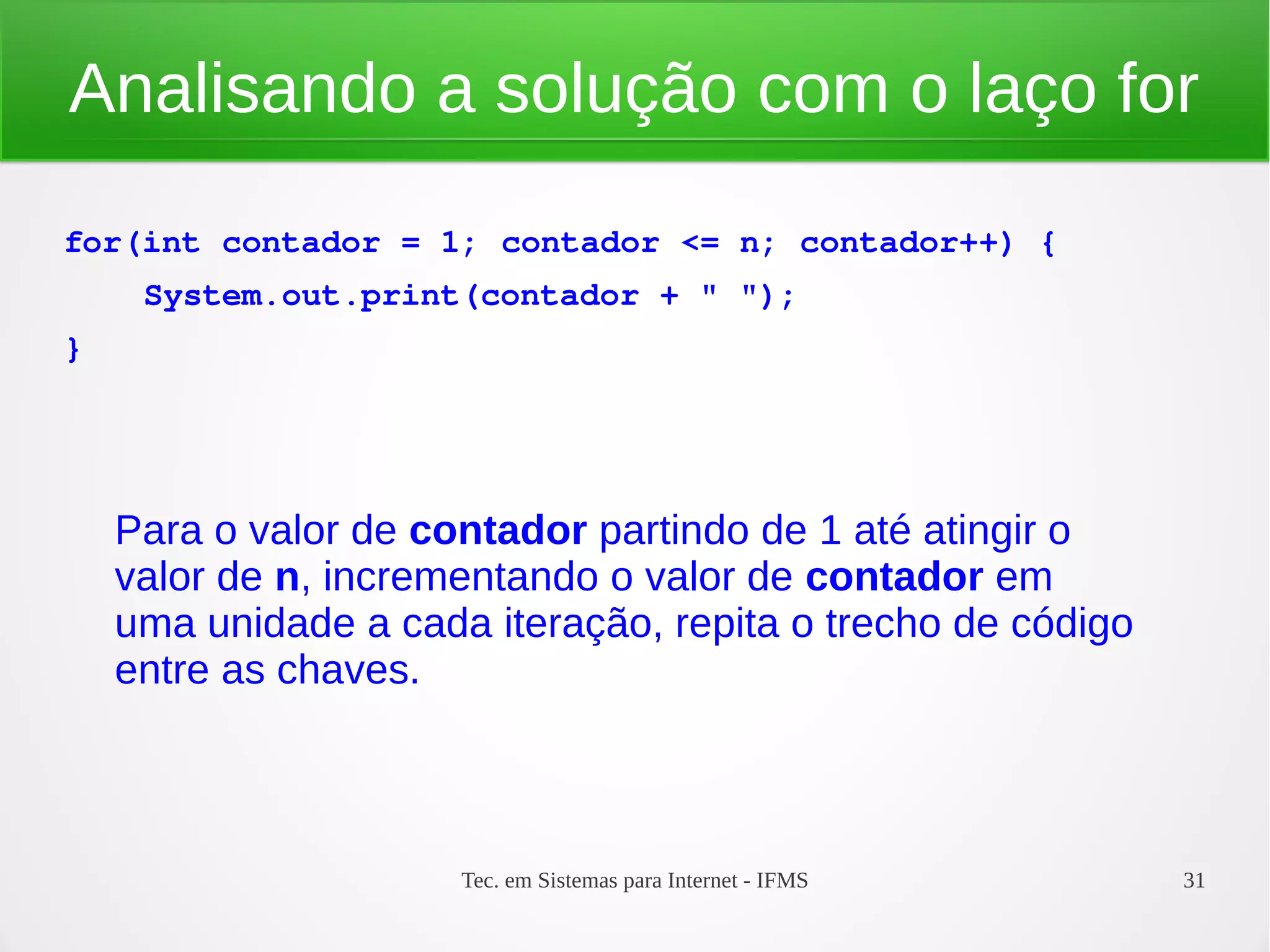 Analisando a solução com o laço for

for(int contador = 1; contador <= n; contador++) {
    System.out.print(contador + " ");
}

Para o valor de contador partindo de 1 até atingir o valor de n, incrementando o valor de contador em uma unidade a cada iteração, repita o trecho de código entre as chaves.

Tec. em Sistemas para Internet - IFMS

31